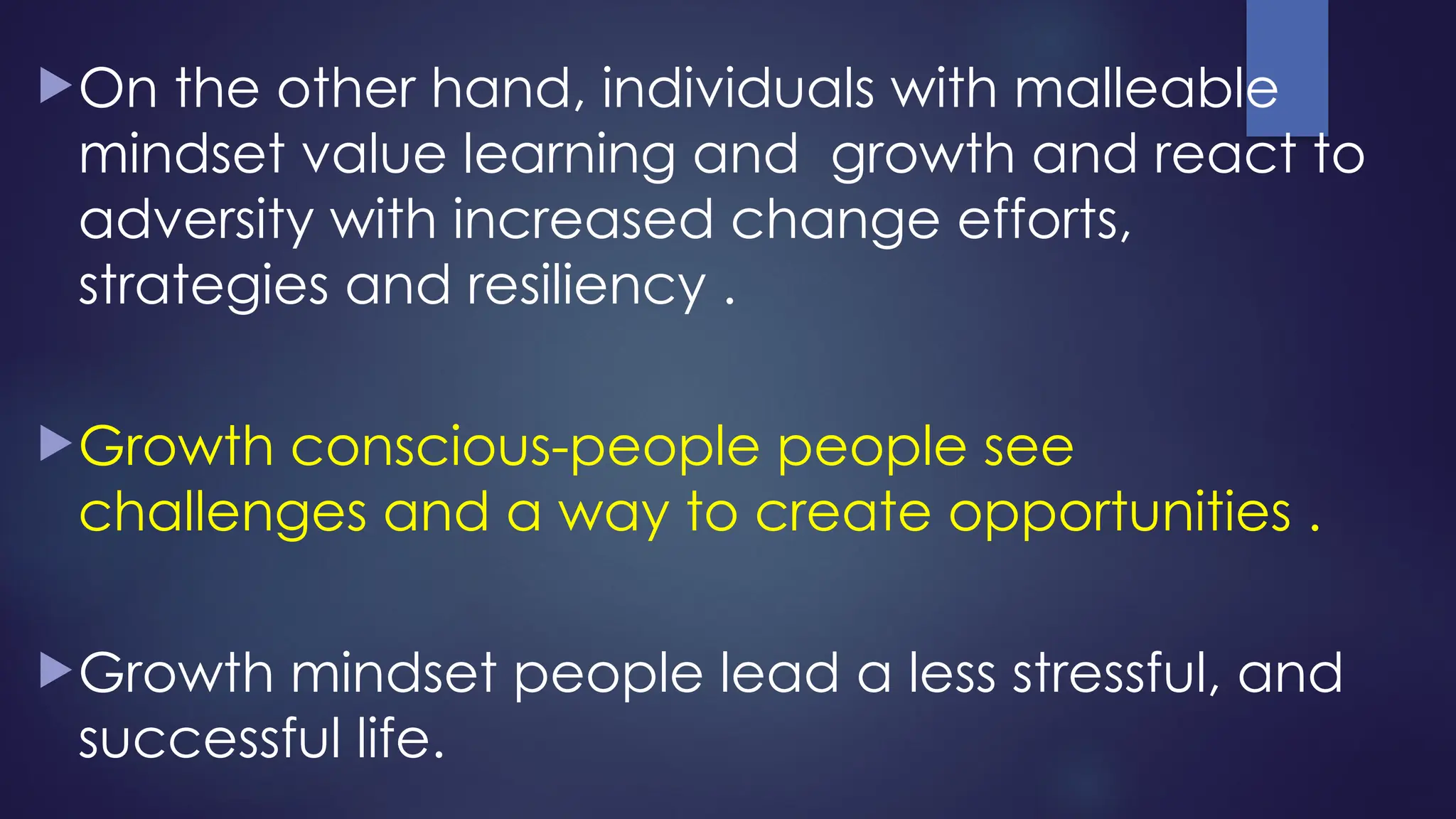 On the other hand, individuals with malleable mindset value learning and  growth and react to adversity with increased change efforts, strategies and resiliency .

Growth conscious-people people see challenges and a way to create opportunities .

Growth mindset people lead a less stressful, and successful life.